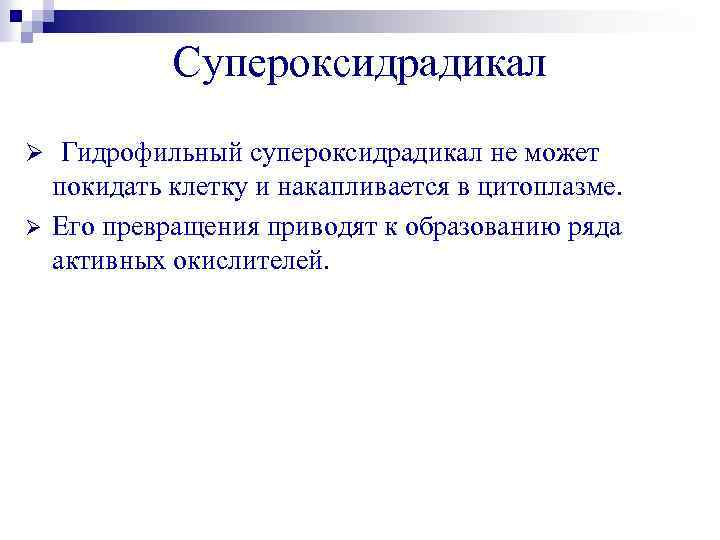 Супероксидрадикал

➢ Гидрофильный супероксидрадикал не может покидать клетку и накапливается в цитоплазме.

➢ Его превращения приводят к образованию ряда активных окислителей.